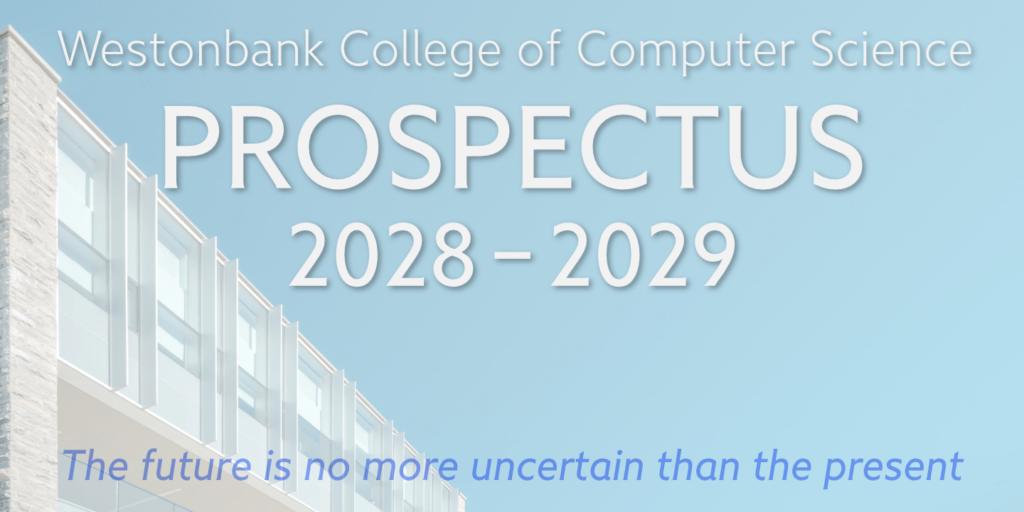 Westonbank College of Computer Science

PROSPECTUS

2028 – 2029

The future is no more uncertain than the present